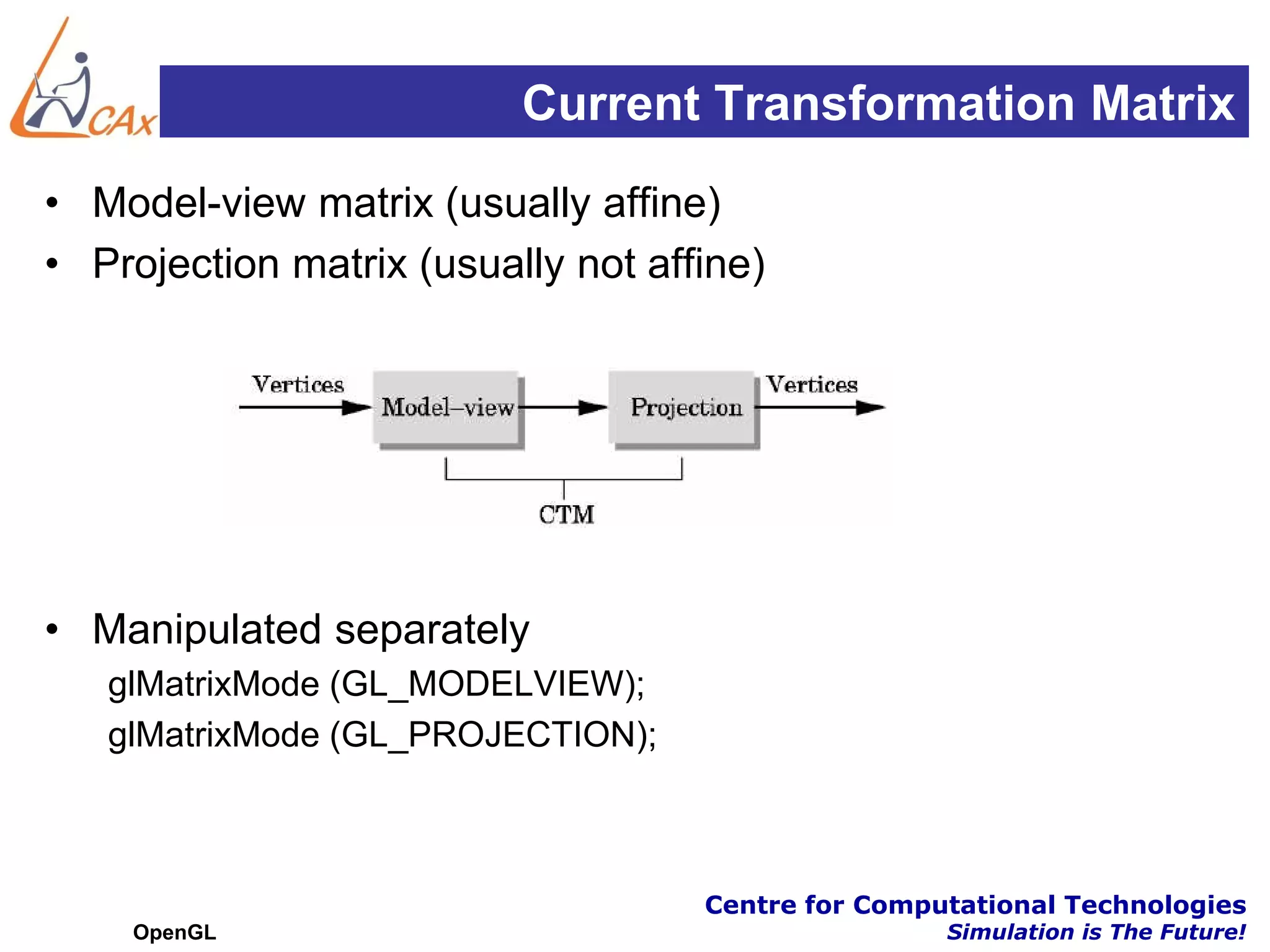 CAx

Current Transformation Matrix

• Model-view matrix (usually affine)
• Projection matrix (usually not affine)

Vertices
Model–view
Projection
Vertices
CTM

• Manipulated separately
glMatrixMode (GL_MODELVIEW);
glMatrixMode (GL_PROJECTION);

OpenGL

Centre for Computational Technologies
Simulation is The Future!